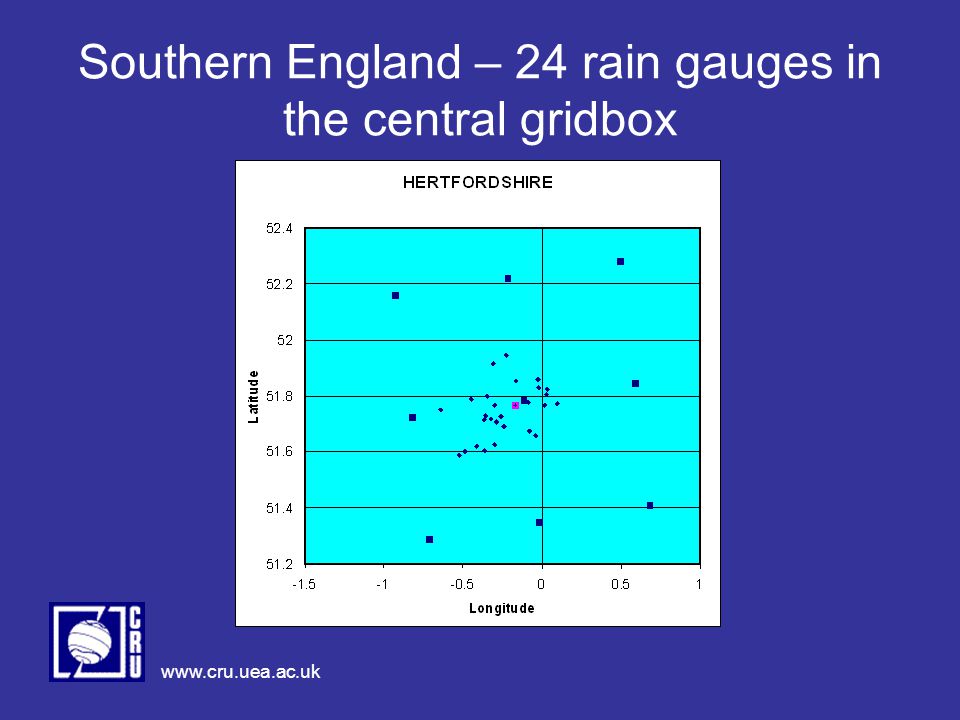 Southern England – 24 rain gauges in the central gridbox

HERTFORDSHIRE

52.4
52.2
52
51.8
51.6
51.4
51.2

Latitude

-1.5 -1 -0.5 0 0.5 1

Longitude

CRU

www.cru.uea.ac.uk